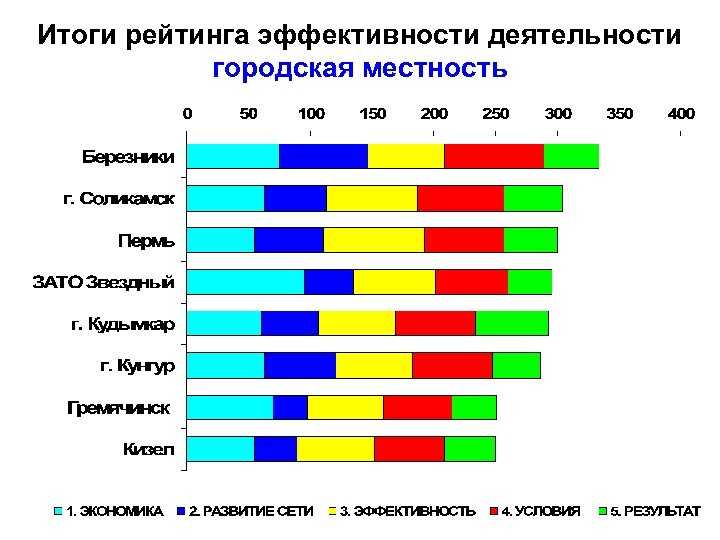 Итоги рейтинга эффективности деятельности
городская местность

0 50 100 150 200 250 300 350 400

Березники
г. Соликамск
Пермь
ЗАТО Звездный
г. Кудымкар
г. Кунгур
Гремячинск
Кизел

1. ЭКОНОМИКА
2. РАЗВИТИЕ СЕТИ
3. ЭФФЕКТИВНОСТЬ
4. УСЛОВИЯ
5. РЕЗУЛЬТАТ